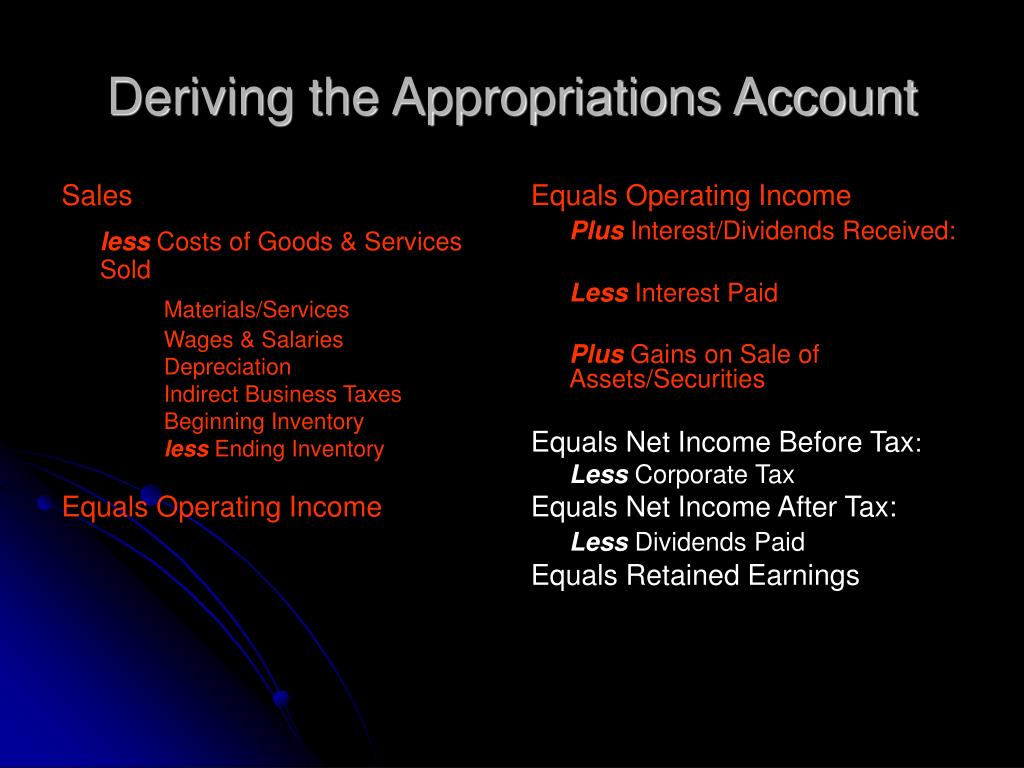 Deriving the Appropriations Account

Sales

less Costs of Goods & Services Sold

Materials/Services
Wages & Salaries
Depreciation
Indirect Business Taxes
Beginning Inventory
less Ending Inventory

Equals Operating Income

Equals Operating Income

Plus Interest/Dividends Received:

Less Interest Paid

Plus Gains on Sale of Assets/Securities

Equals Net Income Before Tax:

Less Corporate Tax

Equals Net Income After Tax:

Less Dividends Paid

Equals Retained Earnings